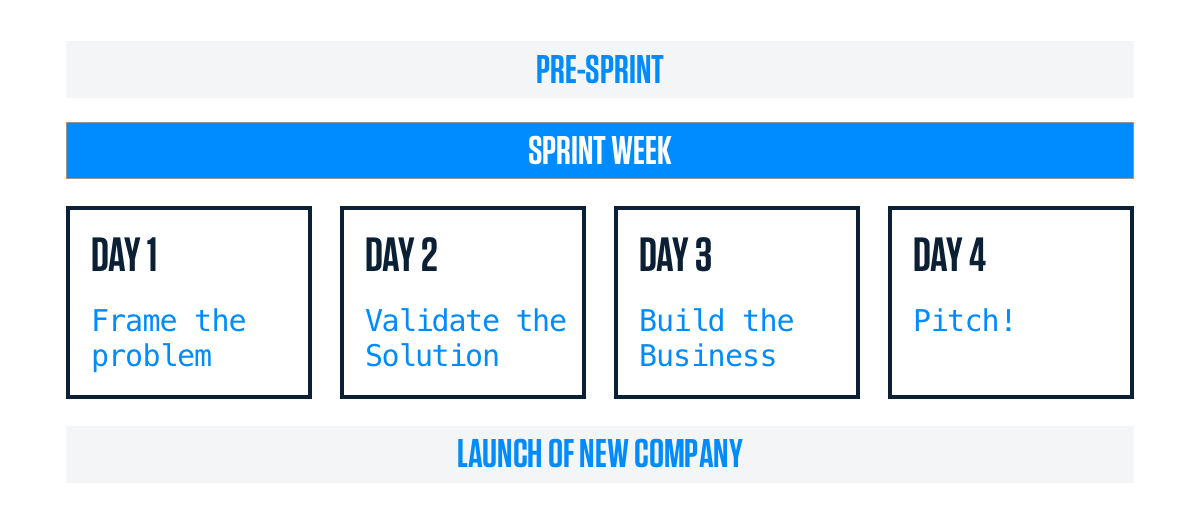 PRE-SPRINT

SPRINT WEEK

DAY 1
Frame the problem

DAY 2
Validate the Solution

DAY 3
Build the Business

DAY 4
Pitch!

LAUNCH OF NEW COMPANY